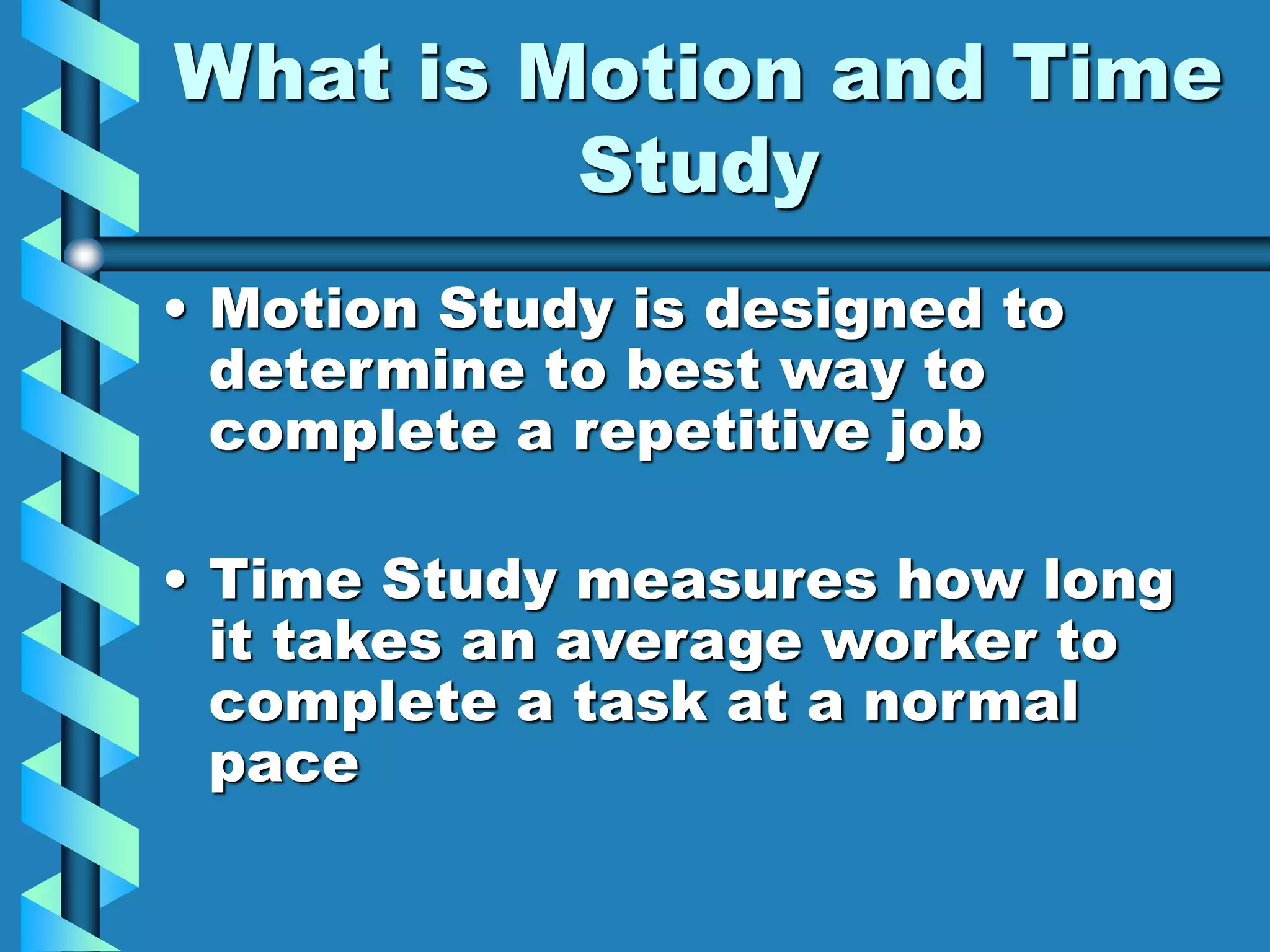 What is Motion and Time Study

• Motion Study is designed to determine to best way to complete a repetitive job

• Time Study measures how long it takes an average worker to complete a task at a normal pace